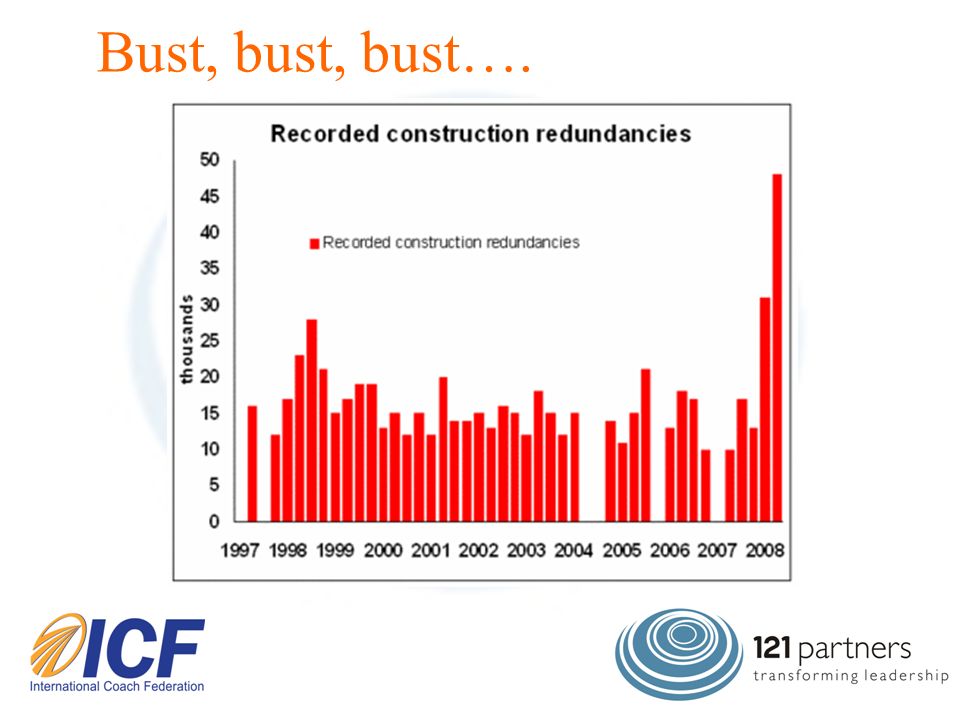 Bust, bust, bust….

Recorded construction redundancies

Recorded construction redundancies

thousands

50
45
40
35
30
25
20
15
10
5
0

1997 1998 1999 2000 2001 2002 2003 2004 2005 2006 2007 2008

ICF
International Coach Federation

121 partners
transforming leadership